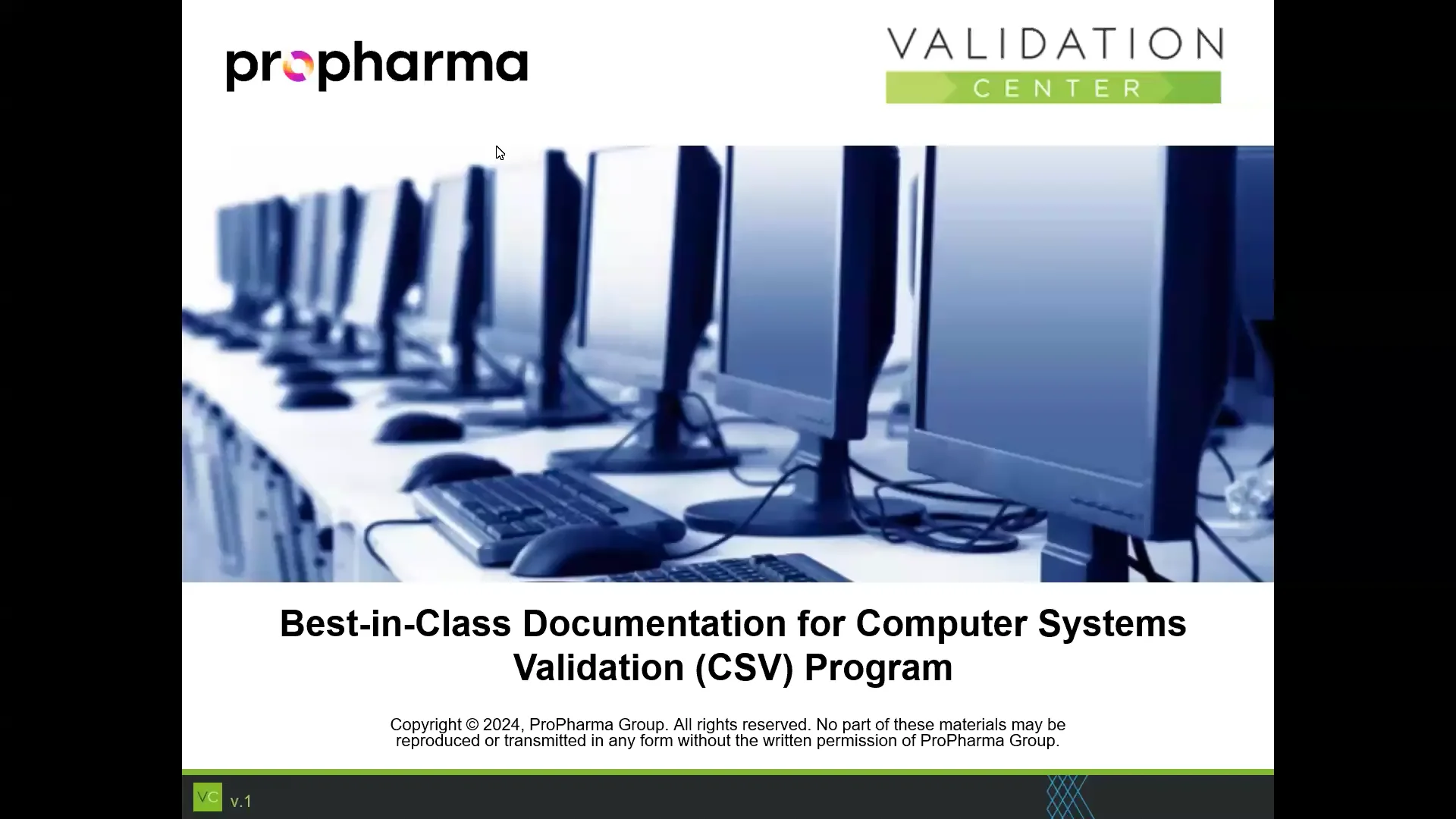 propharma

VALIDATION CENTER

Best-in-Class Documentation for Computer Systems Validation (CSV) Program

Copyright © 2024, ProPharma Group. All rights reserved. No part of these materials may be reproduced or transmitted in any form without the written permission of ProPharma Group.

VC v.1